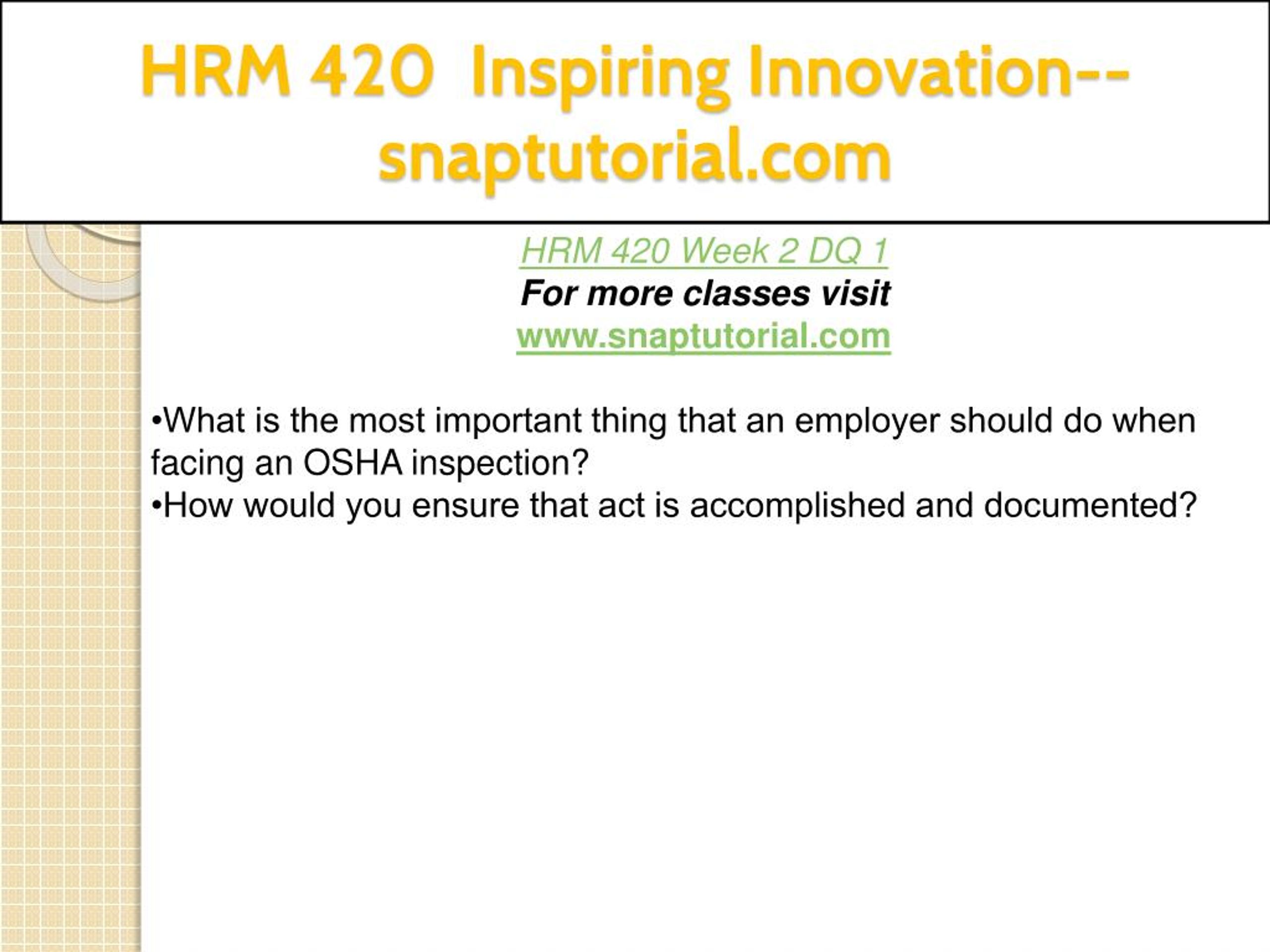 HRM 420 Inspiring Innovation--snaptutorial.com

HRM 420 Week 2 DQ 1
For more classes visit
www.snaptutorial.com

•What is the most important thing that an employer should do when facing an OSHA inspection?
•How would you ensure that act is accomplished and documented?